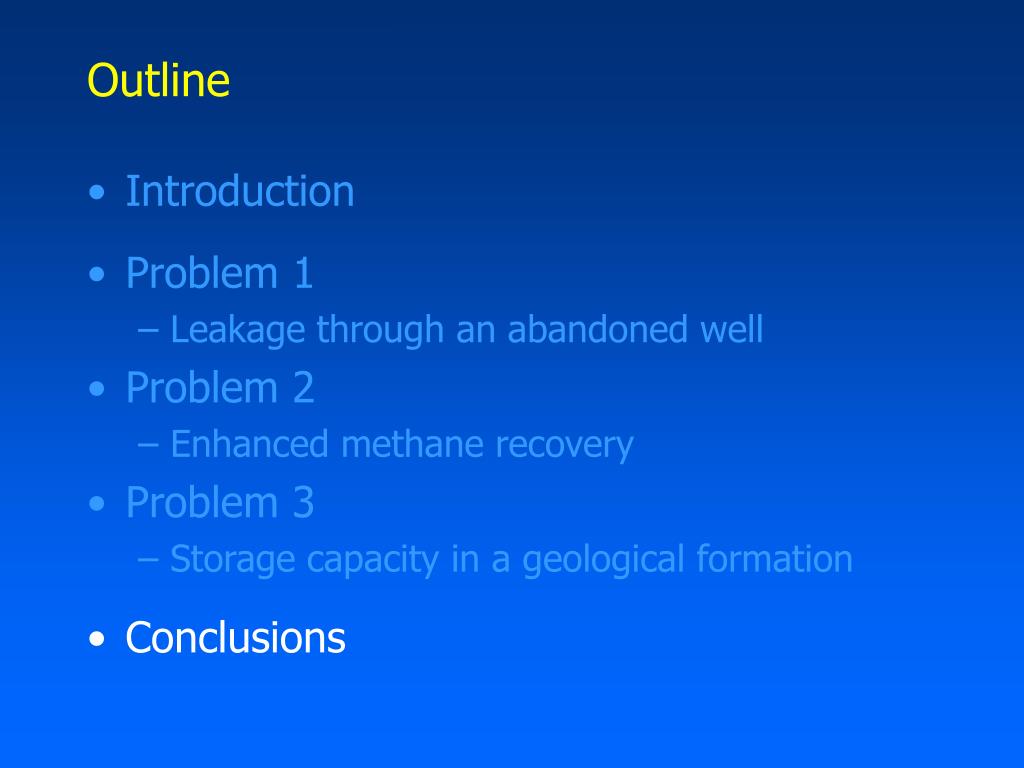 Outline

• Introduction

• Problem 1
– Leakage through an abandoned well
• Problem 2
– Enhanced methane recovery
• Problem 3
– Storage capacity in a geological formation

• Conclusions